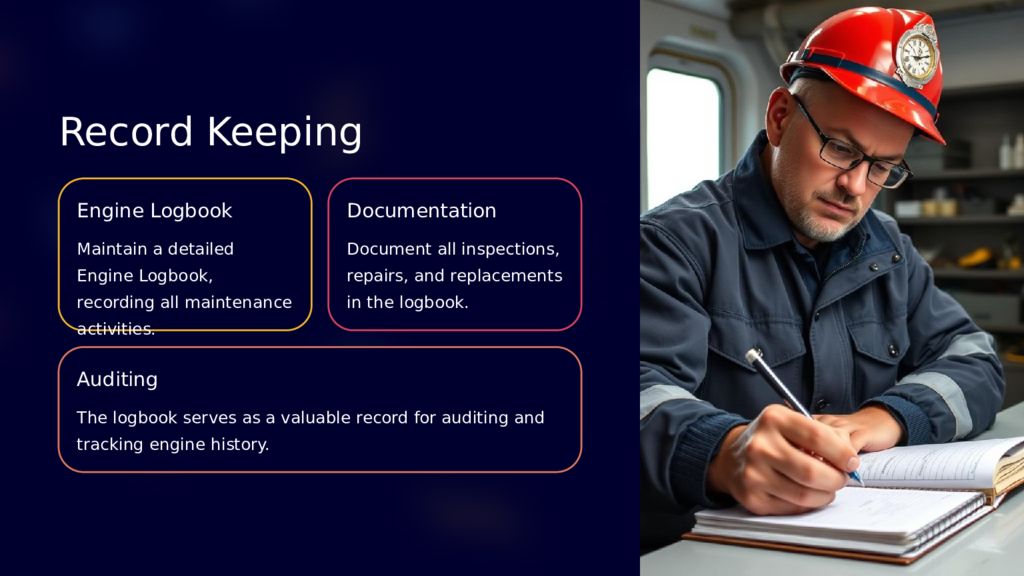 Record Keeping

Engine Logbook

Maintain a detailed Engine Logbook, recording all maintenance activities.

Documentation

Document all inspections, repairs, and replacements in the logbook.

Auditing

The logbook serves as a valuable record for auditing and tracking engine history.